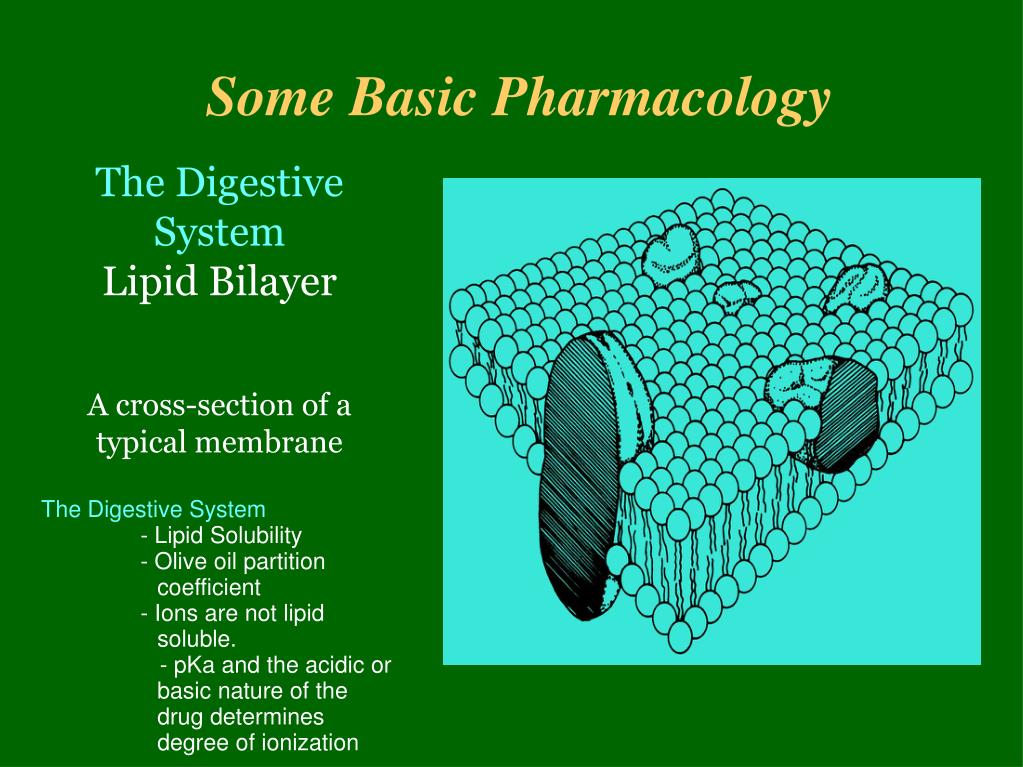 Some Basic Pharmacology

The Digestive System
Lipid Bilayer

A cross-section of a typical membrane

The Digestive System
- Lipid Solubility
- Olive oil partition coefficient
- Ions are not lipid soluble.
- pKa and the acidic or basic nature of the drug determines degree of ionization